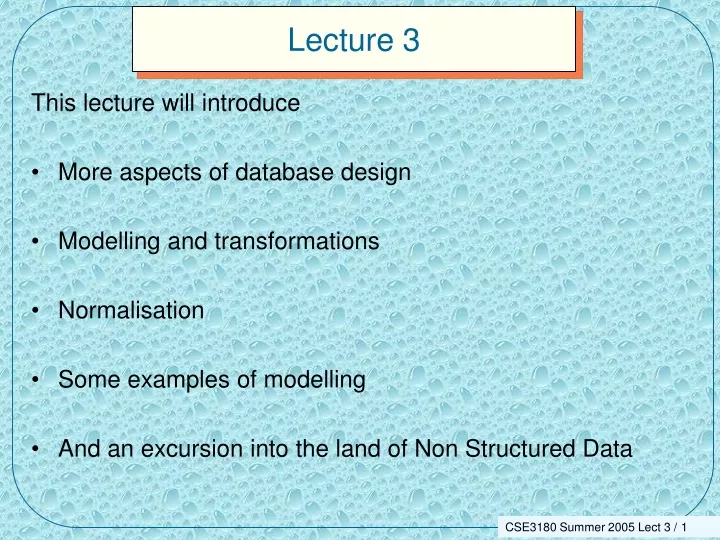 Lecture 3

This lecture will introduce

• More aspects of database design

• Modelling and transformations

• Normalisation

• Some examples of modelling

• And an excursion into the land of Non Structured Data

CSE3180 Summer 2005 Lect 3 / 1